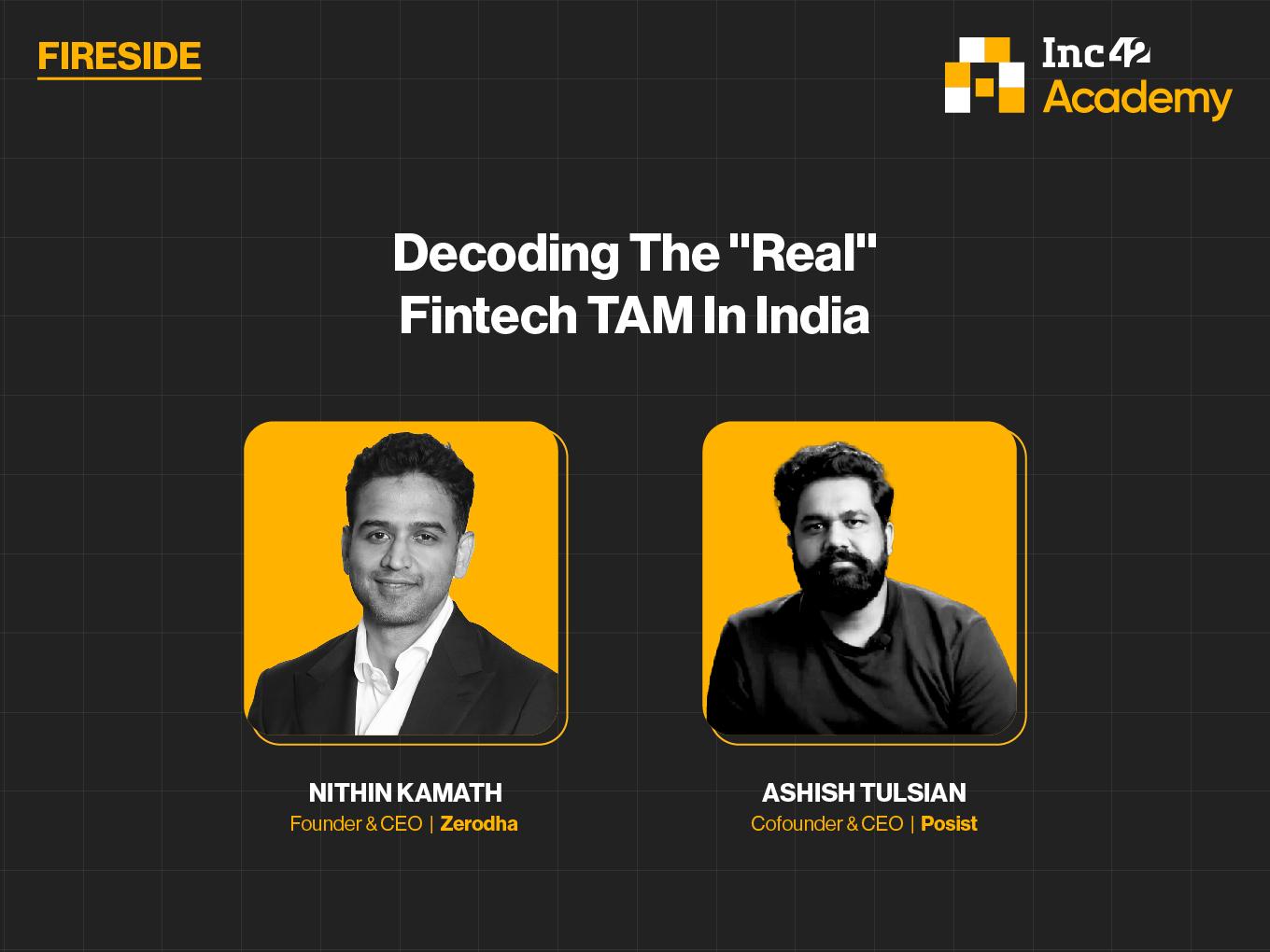 FIRESIDE

Inc42 Academy

Decoding The "Real" Fintech TAM In India

NITHIN KAMATH
Founder & CEO | Zerodha

ASHISH TULSIAN
Cofounder & CEO | Posist